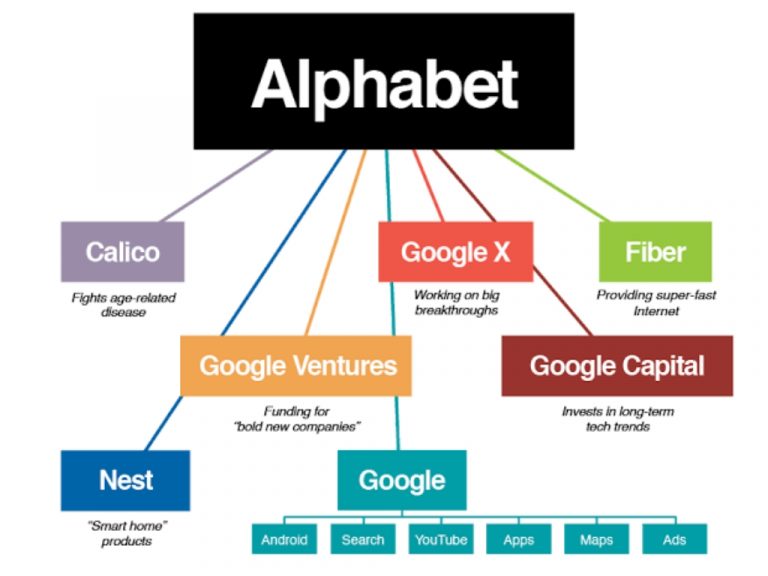 Alphabet

Calico

Fights age-related disease

Google X

Working on big breakthroughs

Fiber

Providing super-fast Internet

Google Ventures

Funding for "bold new companies"

Google Capital

Invests in long-term tech trends

Nest

"Smart home" products

Google

Android

Search

YouTube

Apps

Maps

Ads